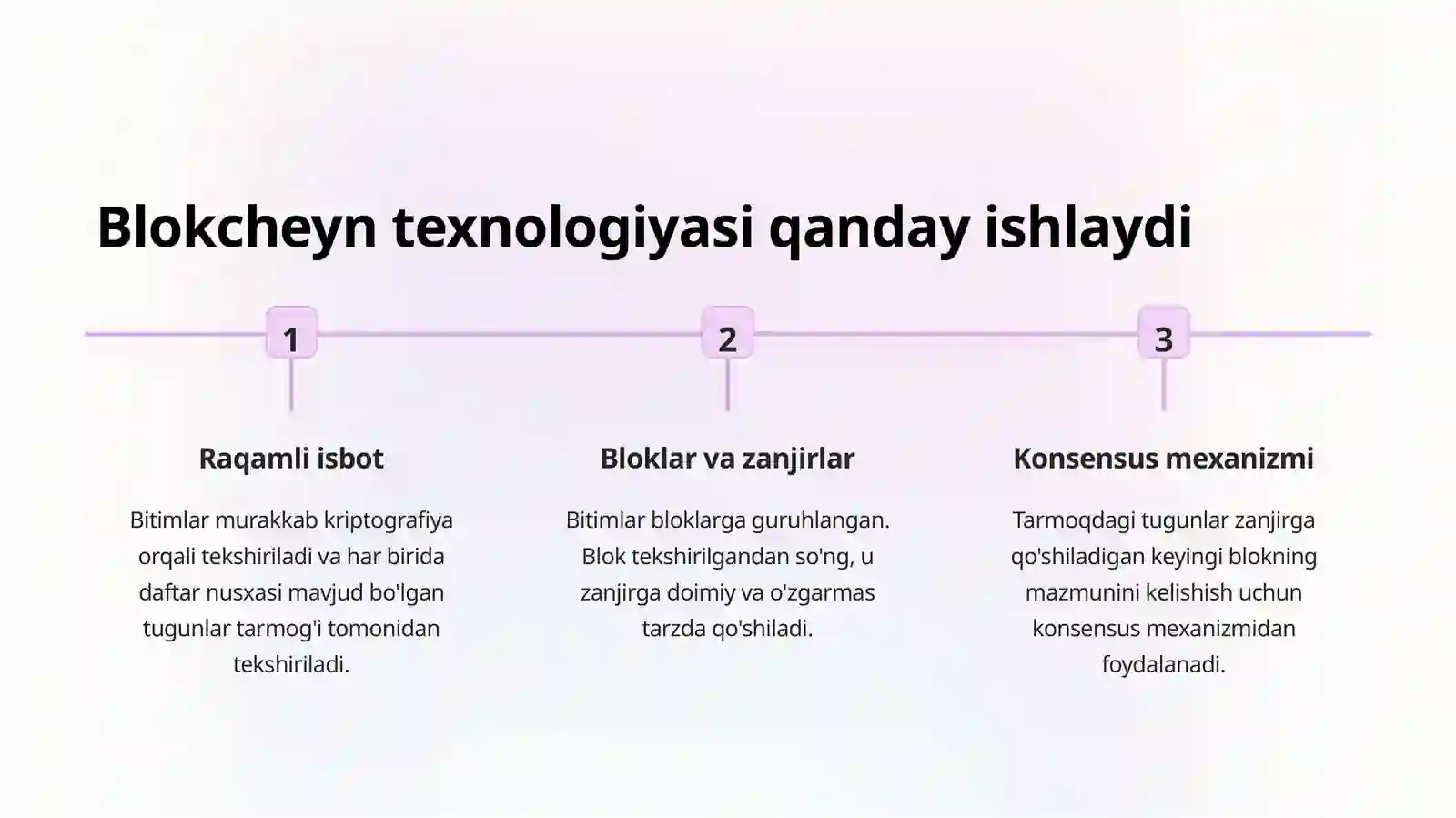 Blokcheyn texnologiyasi qanday ishlaydi

1

Raqamli isbot

Bitimlar murakkab kriptografiya orqali tekshiriladi va har birida daftar nusxasi mavjud bo'lgan tugunlar tarmog'i tomonidan tekshiriladi.

2

Bloklar va zanjirlar

Bitimlar bloklarga guruhlangan. Blok tekshirilgandan so'ng, u zanjirga doimiy va o'zgarmas tarzda qo'shiladi.

3

Konsensus mexanizmi

Tarmoqdagi tugunlar zanjirga qo'shiladigan keyingi blokning mazmunini kelishish uchun konsensus mexanizmidan foydalanadi.